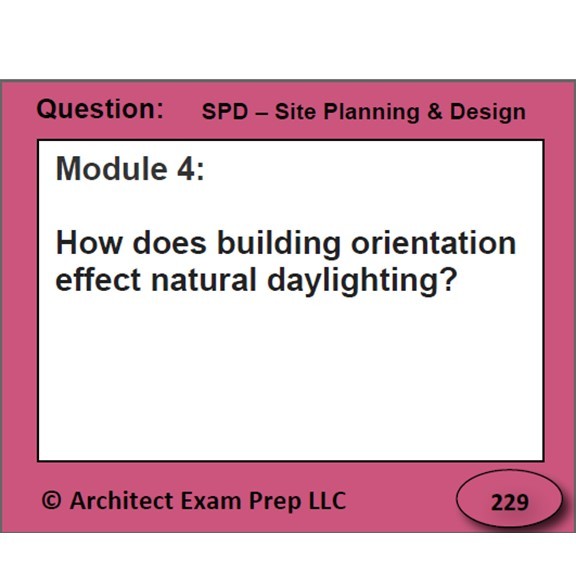 Question: SPD – Site Planning & Design

Module 4:

How does building orientation effect natural daylighting?

© Architect Exam Prep LLC

229